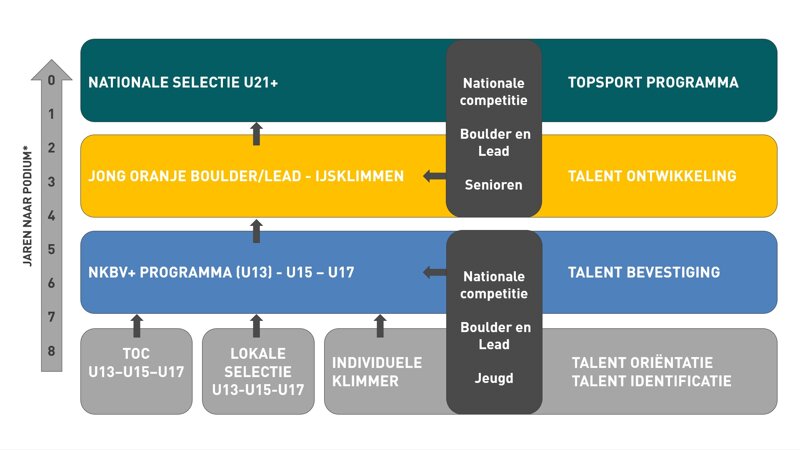 JAREN NAAR PODIUM*

0
1
2
3
4
5
6
7
8

NATIONALE SELECTIE U21+

Nationale competitie

Boulder en Lead

Senioren

TOPSPORT PROGRAMMA

JONG ORANJE BOULDER/LEAD - IJSKLIMMEN

TALENT ONTWIKKELING

NKBV+ PROGRAMMA (U13) - U15 – U17

Nationale competitie

Boulder en Lead

Jeugd

TALENT BEVESTIGING

TOC U13–U15–U17

LOKALE SELECTIE U13-U15-U17

INDIVIDUELE KLIMMER

TALENT ORIËNTATIE
TALENT IDENTIFICATIE